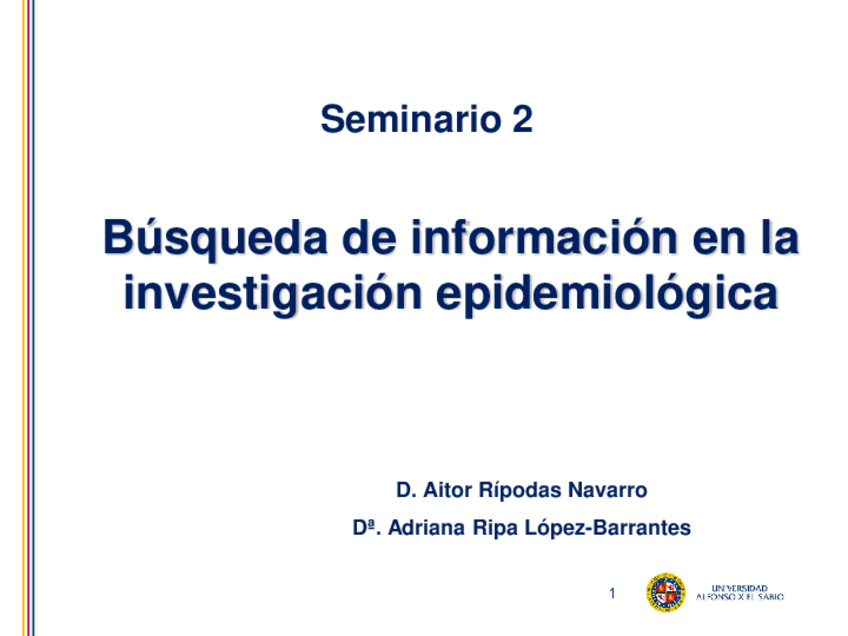 Seminario 2

Búsqueda de información en la investigación epidemiológica

D. Aitor Rípodas Navarro

Dª. Adriana Ripa López-Barrantes

1

UNIVERSIDAD ALFONSO X EL SABIO